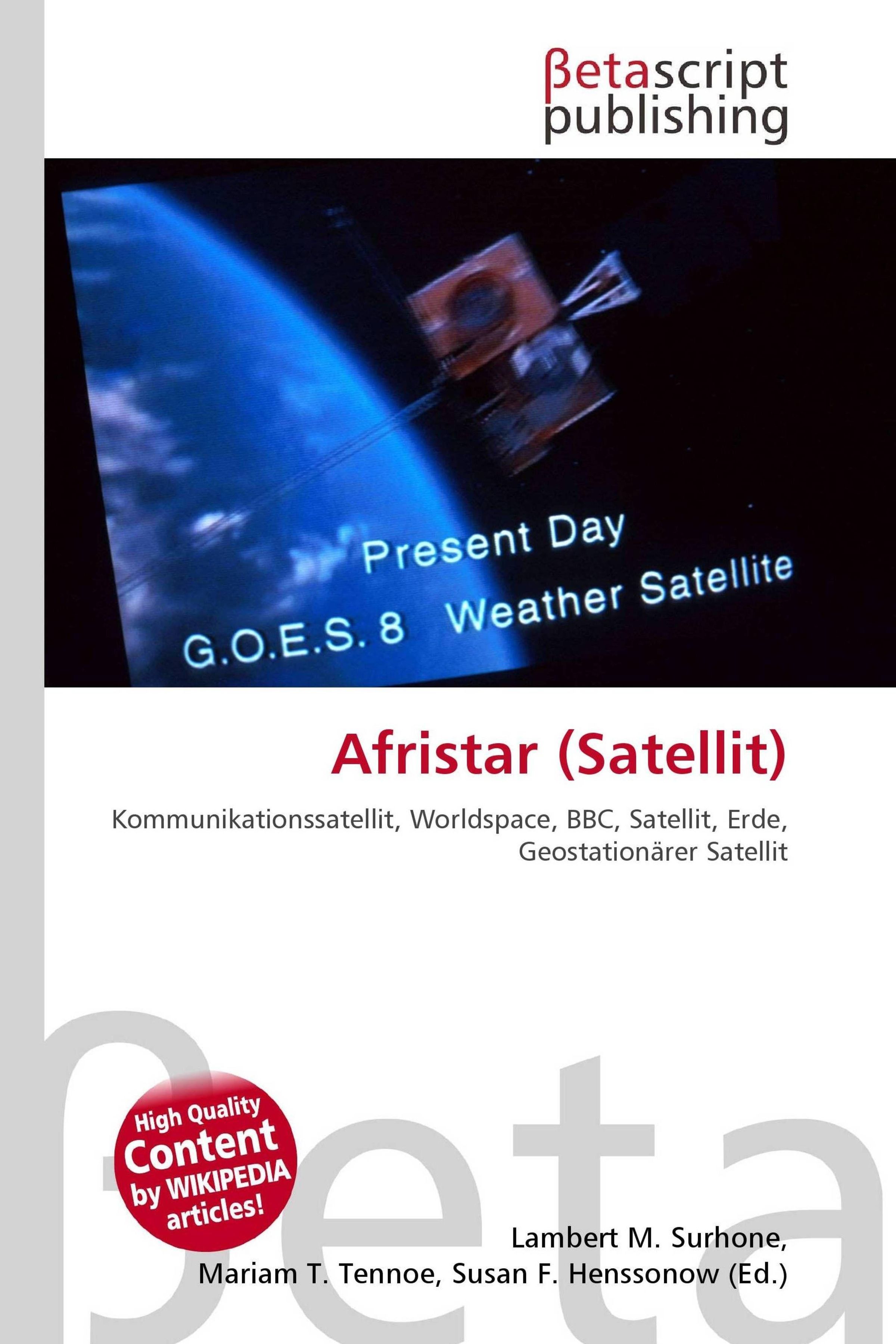 βetascript publishing

Present Day
G.O.E.S. 8 Weather Satellite

Afristar (Satellit)

Kommunikationssatellit, Worldspace, BBC, Satellit, Erde, Geostationärer Satellit

βeta

High Quality Content by WIKIPEDIA articles!

Lambert M. Surhone, Mariam T. Tennoe, Susan F. Henssonow (Ed.)